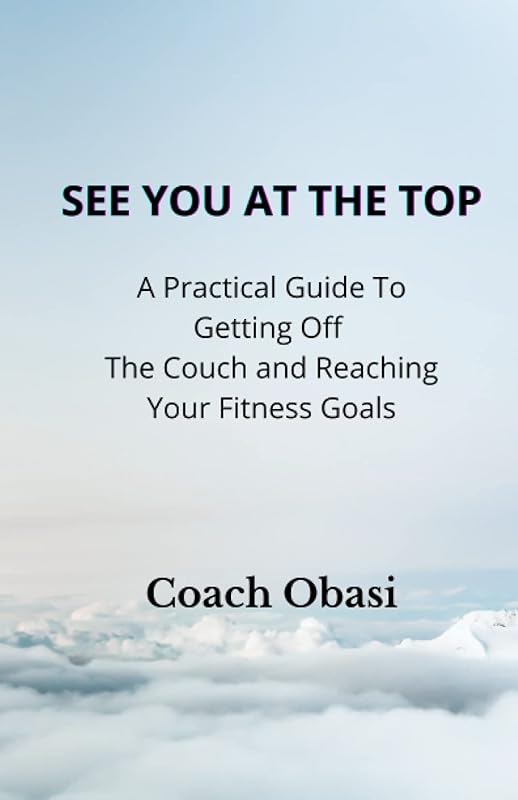 SEE YOU AT THE TOP

A Practical Guide To Getting Off The Couch and Reaching Your Fitness Goals

Coach Obasi